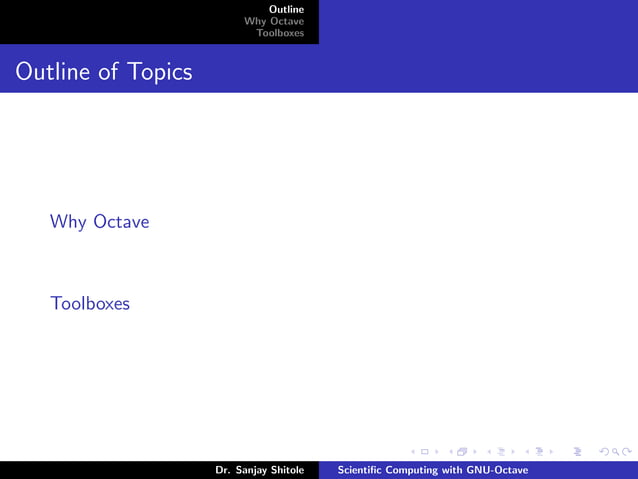 Outline
Why Octave
Toolboxes

Outline of Topics

Why Octave

Toolboxes

Dr. Sanjay Shitole
Scientific Computing with GNU-Octave